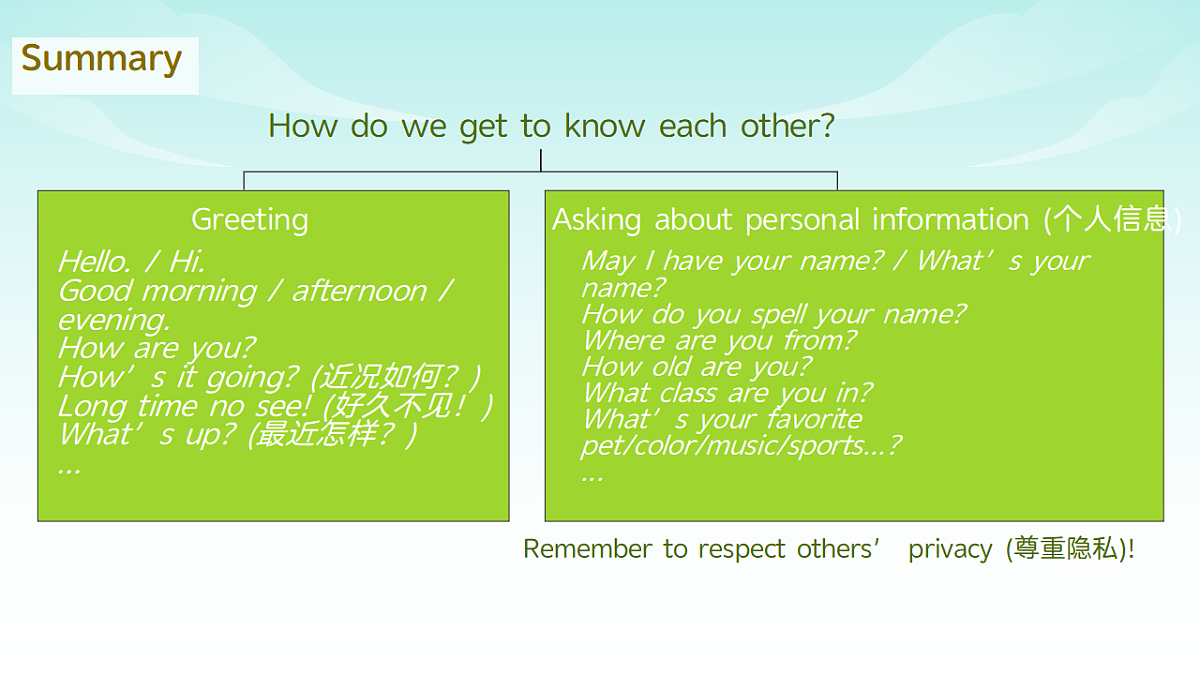 Summary

How do we get to know each other?

Greeting

Hello. / Hi.
Good morning / afternoon / evening.
How are you?
How’s it going? (近况如何？)
Long time no see! (好久不见！)
What’s up? (最近怎样？)
...

Asking about personal information (个人信息)

May I have your name? / What’s your name?
How do you spell your name?
Where are you from?
How old are you?
What class are you in?
What’s your favorite pet/color/music/sports...?
...

Remember to respect others’ privacy (尊重隐私)!